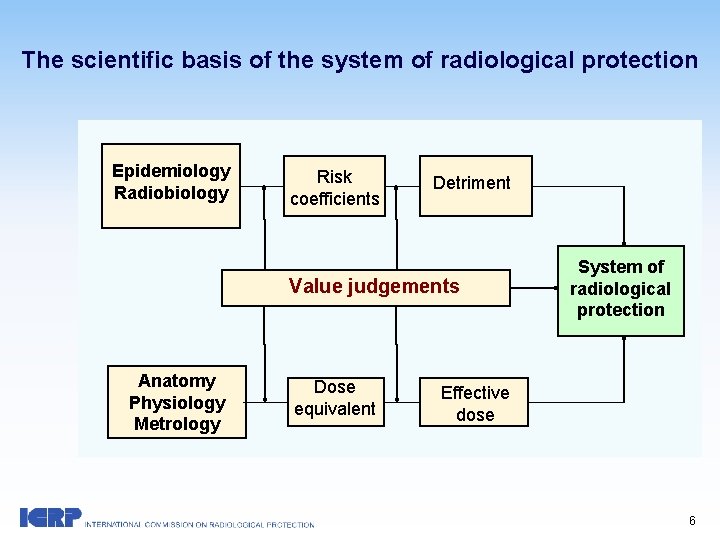 The scientific basis of the system of radiological protection

Epidemiology
Radiobiology

Risk coefficients

Detriment

Value judgements

System of radiological protection

Anatomy
Physiology
Metrology

Dose equivalent

Effective dose

ICRP INTERNATIONAL COMMISSION ON RADIOLOGICAL PROTECTION

6